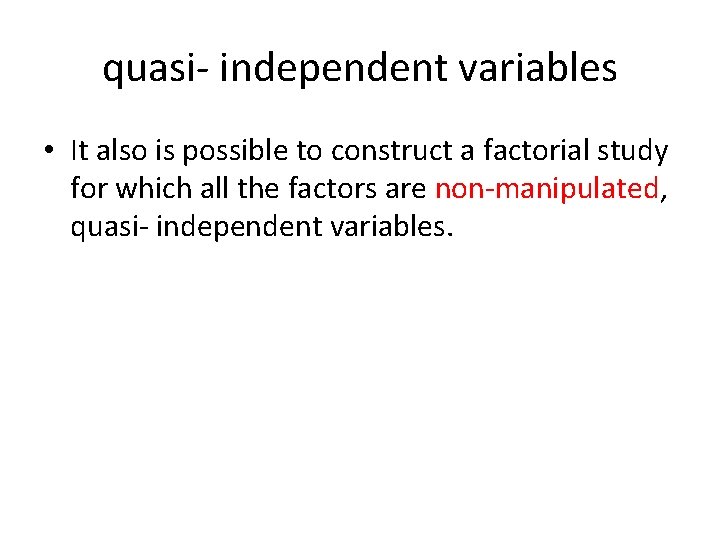 quasi- independent variables

• It also is possible to construct a factorial study for which all the factors are non-manipulated, quasi- independent variables.